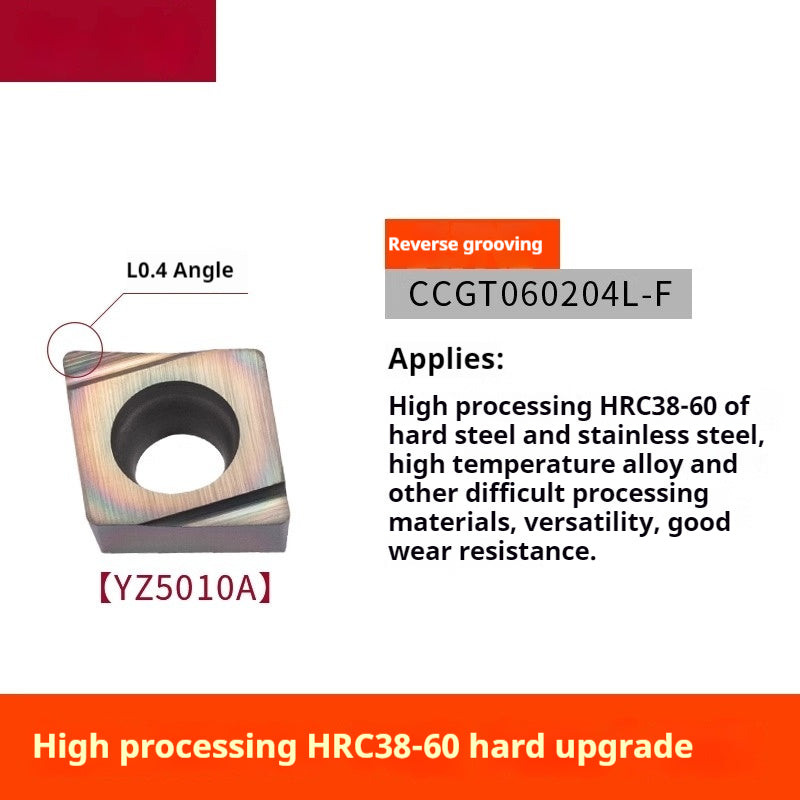 L0.4 Angle

【YZ5010A】

Reverse grooving

CCGT060204L-F

Applies:

High processing HRC38-60 of hard steel and stainless steel, high temperature alloy and other difficult processing materials, versatility, good wear resistance.

High processing HRC38-60 hard upgrade